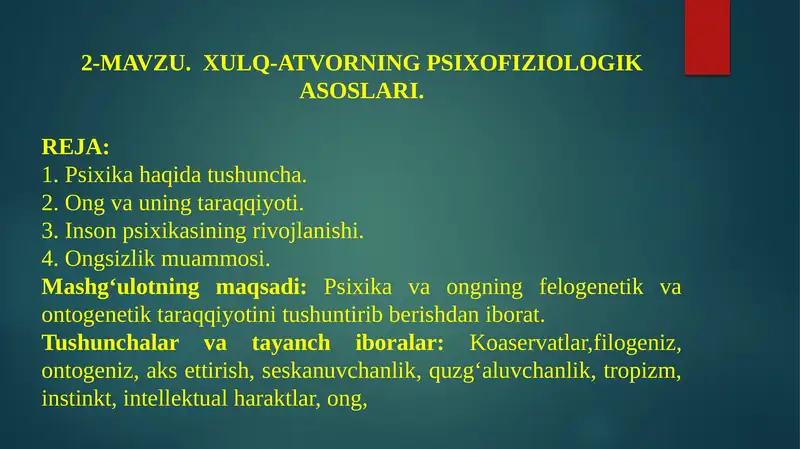 2-MAVZU. XULQ-ATVORNING PSIXOFIZIOLOGIK ASOSLARI.

REJA:
1. Psixika haqida tushuncha.
2. Ong va uning taraqqiyoti.
3. Inson psixikasining rivojlanishi.
4. Ongsizlik muammosi.
Mashg‘ulotning maqsadi: Psixika va ongning felogenetik va ontogenetik taraqqiyotini tushuntirib berishdan iborat.
Tushunchalar va tayanch iboralar: Koaservatlar,filogeniz, ontogeniz, aks ettirish, seskanuvchanlik, quzg‘aluvchanlik, tropizm, instinkt, intellektual haraktlar, ong,